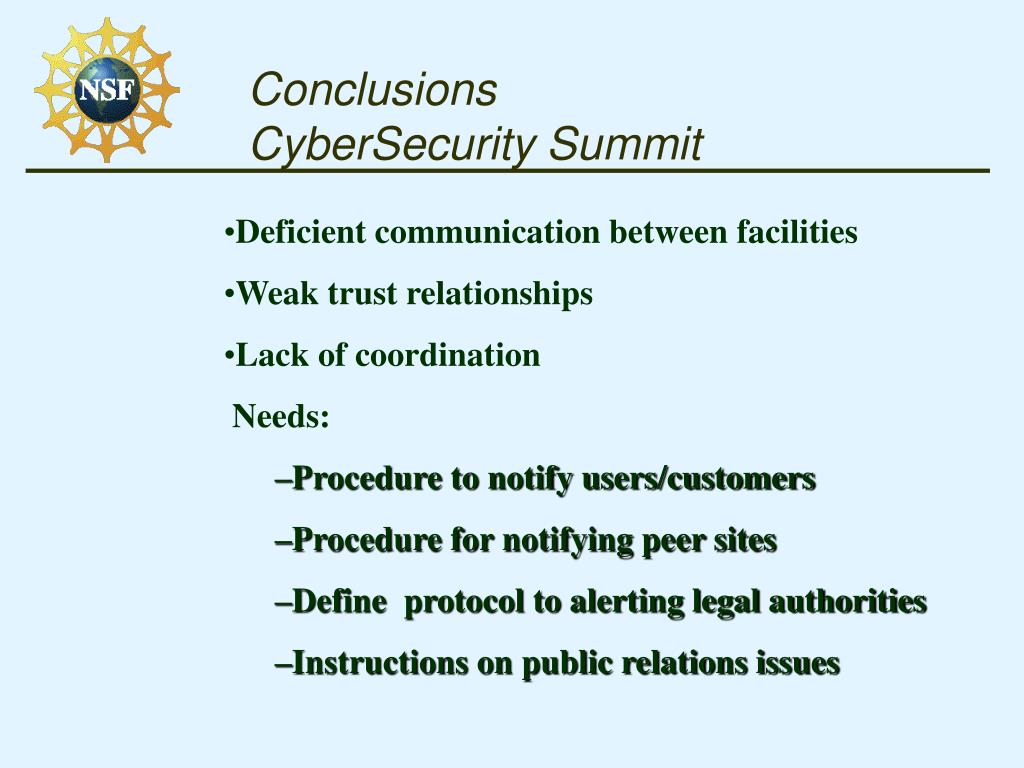 NSF

Conclusions
CyberSecurity Summit

•Deficient communication between facilities

•Weak trust relationships

•Lack of coordination

Needs:

–Procedure to notify users/customers

–Procedure for notifying peer sites

–Define protocol to alerting legal authorities

–Instructions on public relations issues